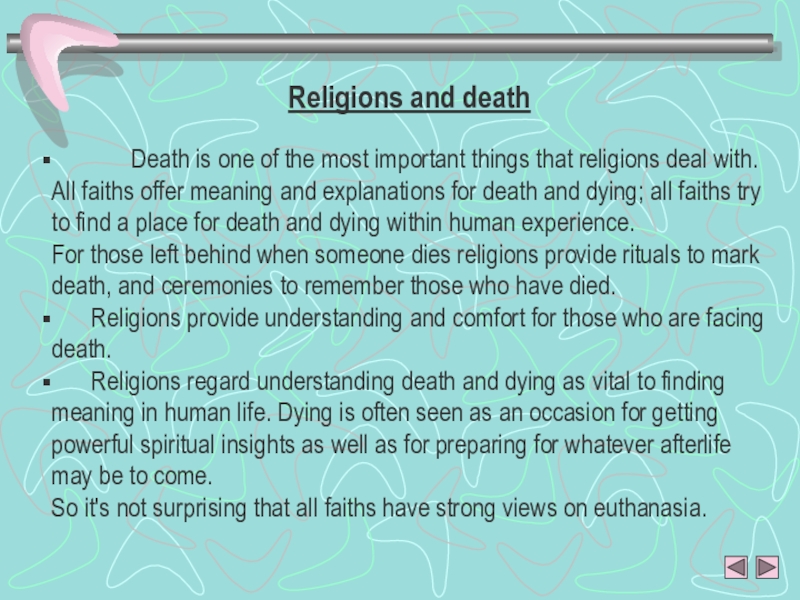 Religions and death

▪ Death is one of the most important things that religions deal with. All faiths offer meaning and explanations for death and dying; all faiths try to find a place for death and dying within human experience.
For those left behind when someone dies religions provide rituals to mark death, and ceremonies to remember those who have died.

▪ Religions provide understanding and comfort for those who are facing death.

▪ Religions regard understanding death and dying as vital to finding meaning in human life. Dying is often seen as an occasion for getting powerful spiritual insights as well as for preparing for whatever afterlife may be to come.
So it's not surprising that all faiths have strong views on euthanasia.